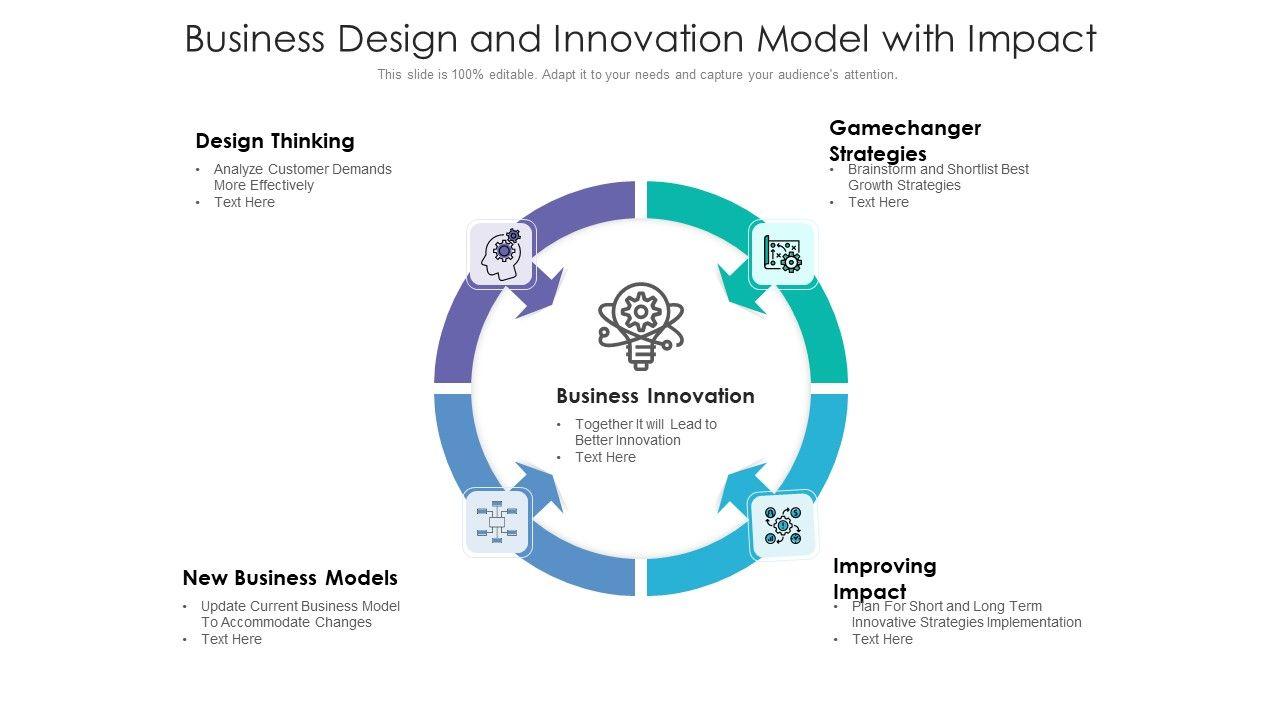 Business Design and Innovation Model with Impact

This slide is 100% editable. Adapt it to your needs and capture your audience's attention.

Design Thinking

• Analyze Customer Demands More Effectively
• Text Here

Gamechanger Strategies

• Brainstorm and Shortlist Best Growth Strategies
• Text Here

Business Innovation

• Together It will Lead to Better Innovation
• Text Here

New Business Models

• Update Current Business Model To Accommodate Changes
• Text Here

Improving Impact

• Plan For Short and Long Term Innovative Strategies Implementation
• Text Here